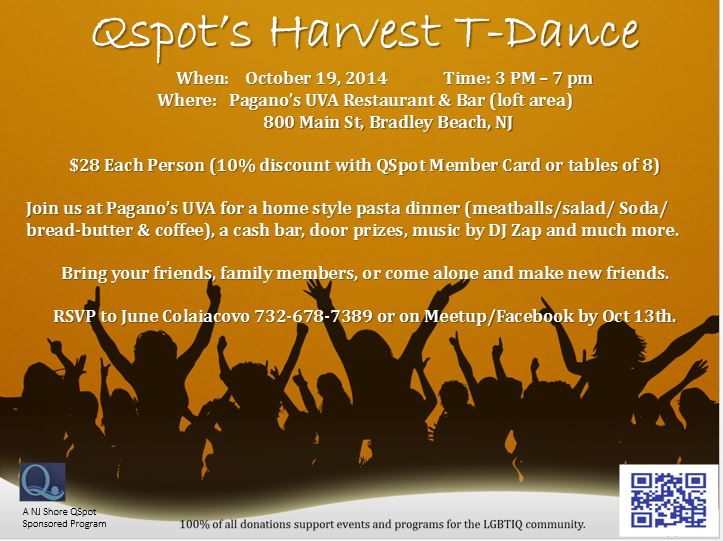 Qspot's Harvest T-Dance

When: October 19, 2014 Time: 3 PM – 7 pm
Where: Pagano's UVA Restaurant & Bar (loft area)
800 Main St, Bradley Beach, NJ

$28 Each Person (10% discount with QSpot Member Card or tables of 8)

Join us at Pagano's UVA for a home style pasta dinner (meatballs/salad/ Soda/ bread-butter & coffee), a cash bar, door prizes, music by DJ Zap and much more.

Bring your friends, family members, or come alone and make new friends.

RSVP to June Colaiacovo 732-678-7389 or on Meetup/Facebook by Oct 13th.

Q

A NJ Shore QSpot Sponsored Program

100% of all donations support events and programs for the LGBTIQ community.